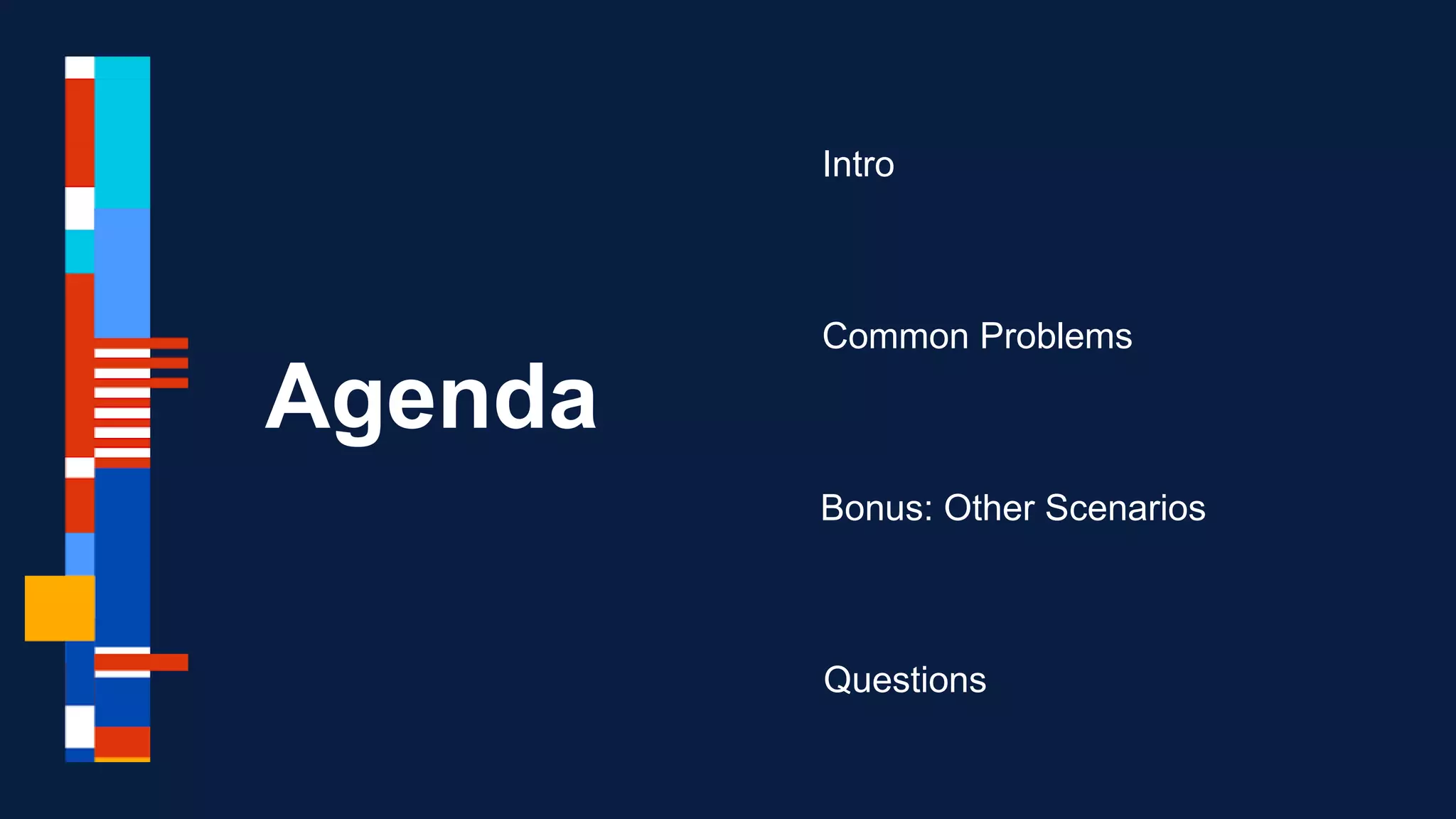 Agenda

Intro

Common Problems

Bonus: Other Scenarios

Questions